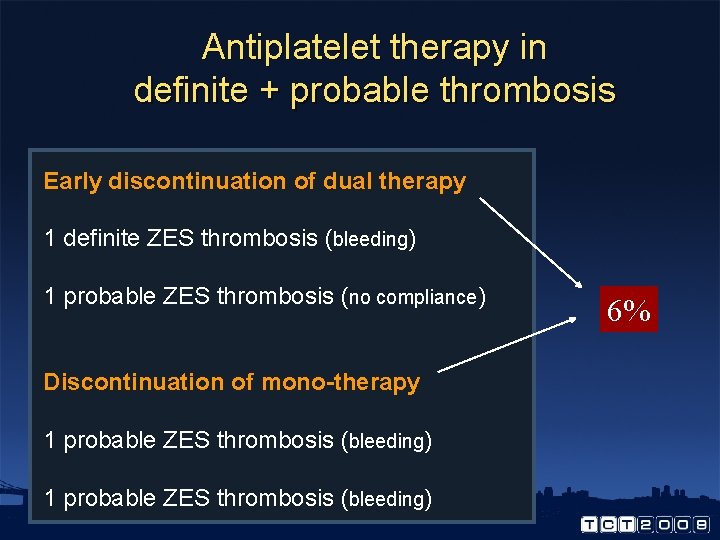 Antiplatelet therapy in definite + probable thrombosis

Early discontinuation of dual therapy

1 definite ZES thrombosis (bleeding)

1 probable ZES thrombosis (no compliance)

Discontinuation of mono-therapy

1 probable ZES thrombosis (bleeding)

1 probable ZES thrombosis (bleeding)

6%

TCT2008